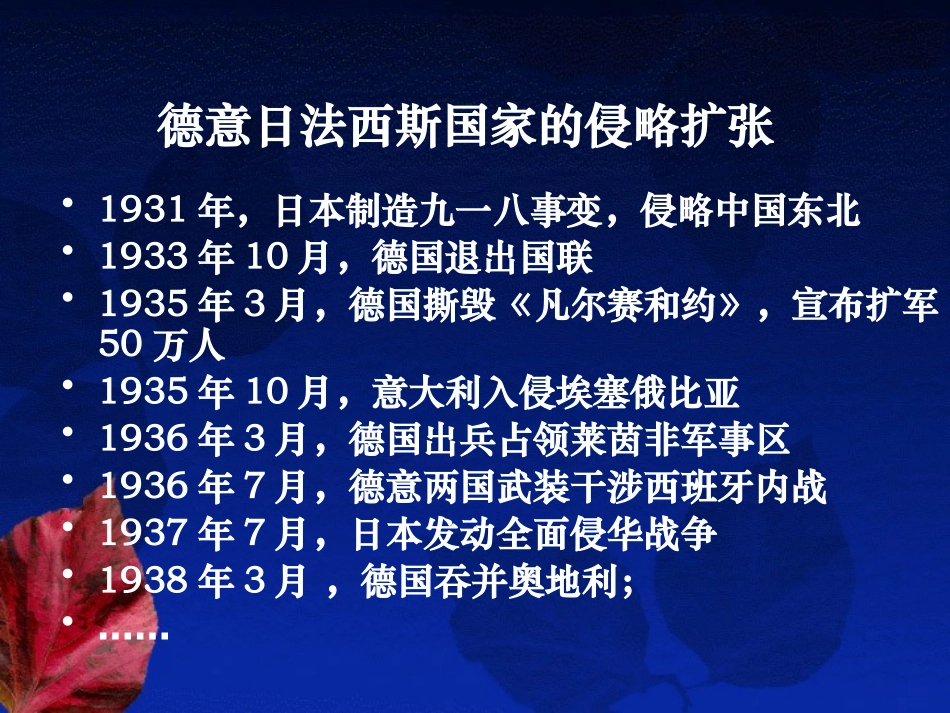 德意日法西斯国家的侵略扩张

• 1931 年，日本制造九一八事变，侵略中国东北
• 1933 年 10 月，德国退出国联
• 1935 年 3 月，德国撕毁《凡尔赛和约》，宣布扩军 50 万人
• 1935 年 10 月，意大利入侵埃塞俄比亚
• 1936 年 3 月，德国出兵占领莱茵非军事区
• 1936 年 7 月，德意两国武装干涉西班牙内战
• 1937 年 7 月，日本发动全面侵华战争
• 1938 年 3 月 ，德国吞并奥地利;
• ……